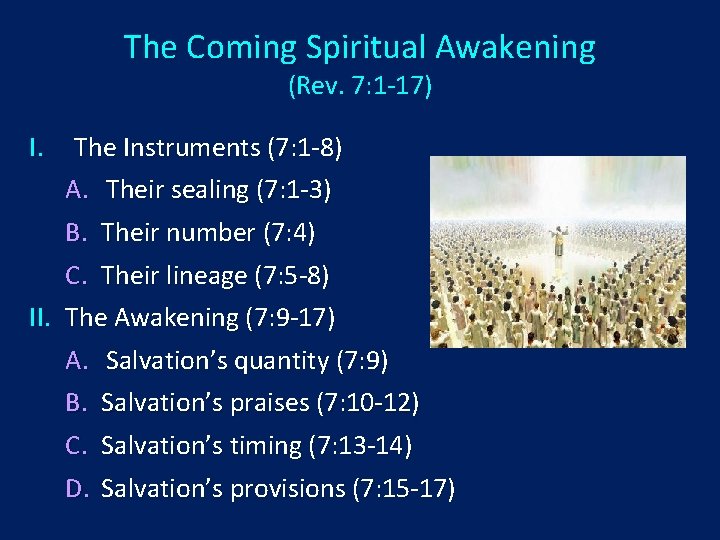 The Coming Spiritual Awakening
(Rev. 7:1-17)

I. The Instruments (7:1-8)

A. Their sealing (7:1-3)

B. Their number (7:4)

C. Their lineage (7:5-8)

II. The Awakening (7:9-17)

A. Salvation's quantity (7:9)

B. Salvation's praises (7:10-12)

C. Salvation's timing (7:13-14)

D. Salvation's provisions (7:15-17)